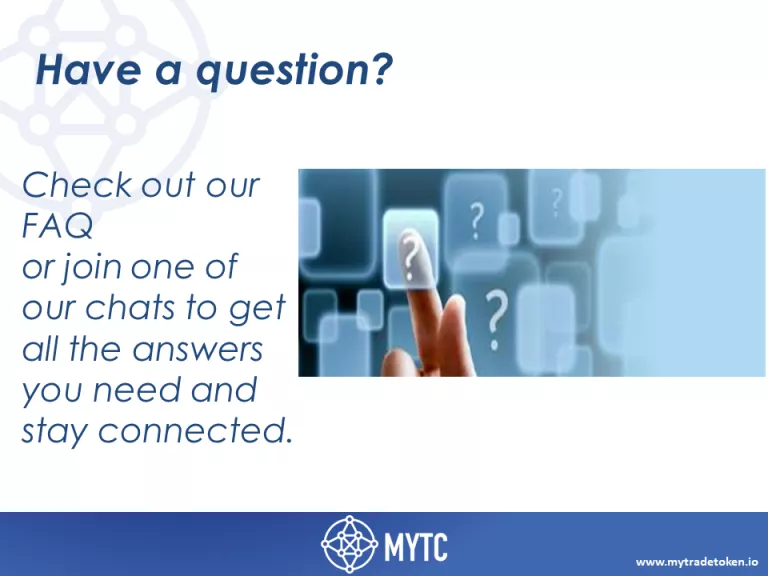 Have a question?

Check out our FAQ
or join one of our chats to get all the answers you need and stay connected.

? ? ? ?

MYTC

www.mytradetoken.io